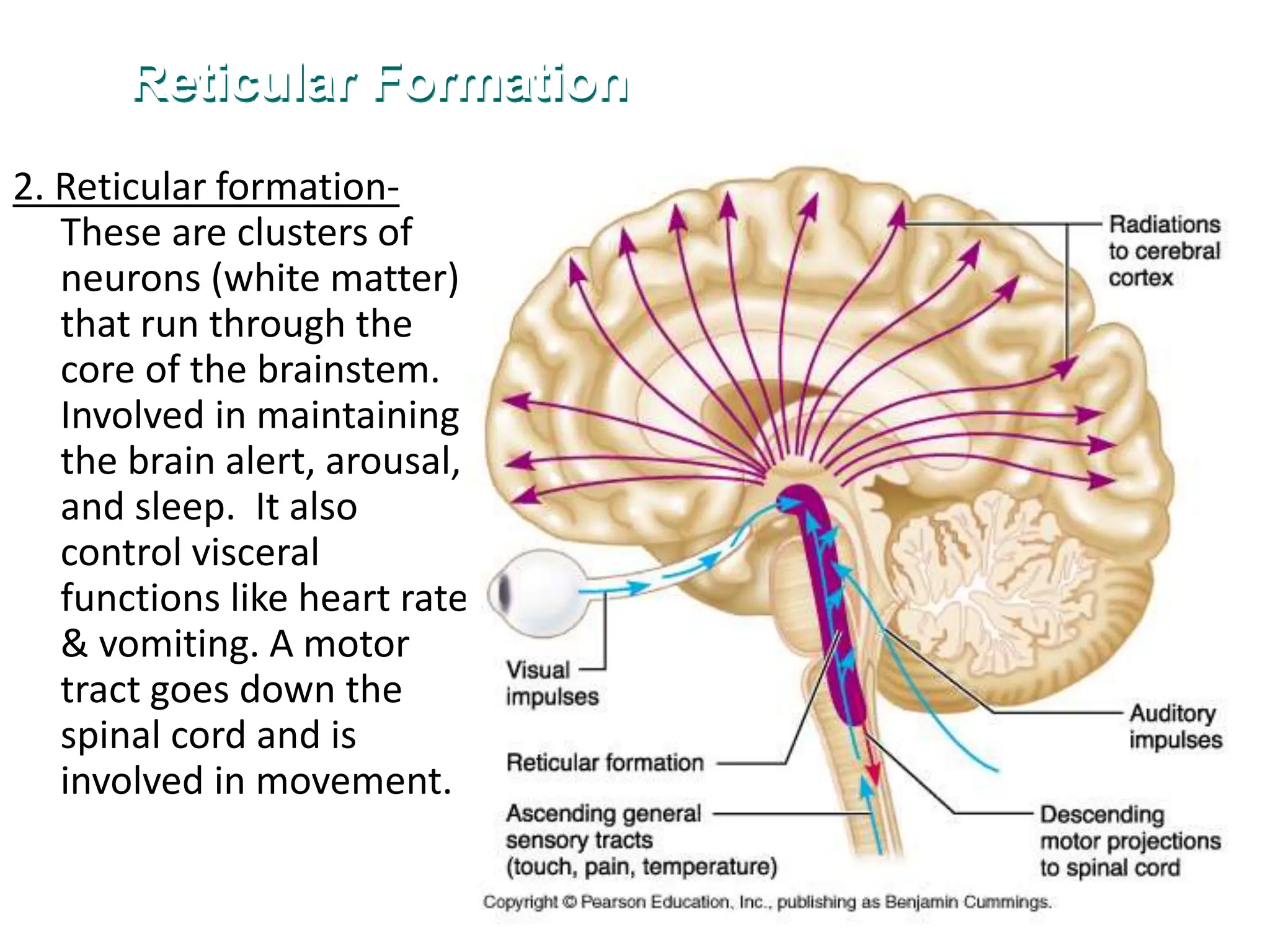 Reticular Formation

2. Reticular formation- These are clusters of neurons (white matter) that run through the core of the brainstem. Involved in maintaining the brain alert, arousal, and sleep. It also control visceral functions like heart rate & vomiting. A motor tract goes down the spinal cord and is involved in movement.

Radiations to cerebral cortex

Visual impulses

Auditory impulses

Reticular formation

Ascending general sensory tracts (touch, pain, temperature)

Descending motor projections to spinal cord

Copyright © Pearson Education, Inc., publishing as Benjamin Cummings.